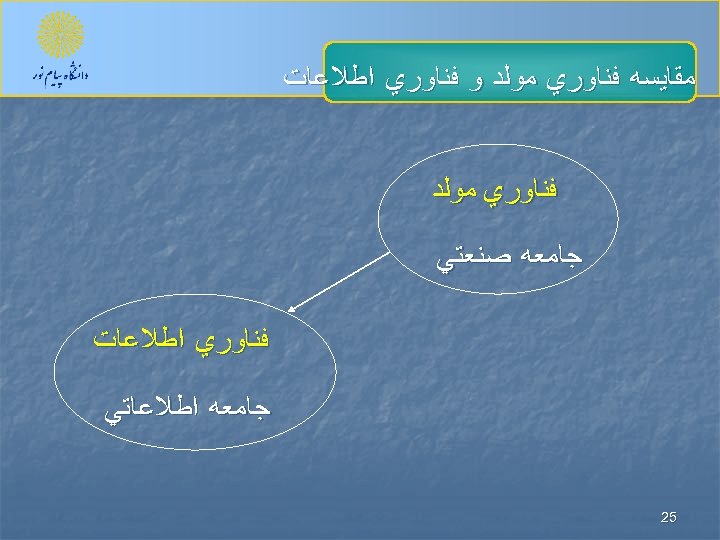 دانشگاه پیام نور

مقايسه فناوري مولد و فناوري اطلاعات

فناوري مولد

جامعه صنعتي

فناوري اطلاعات

جامعه اطلاعاتي

25